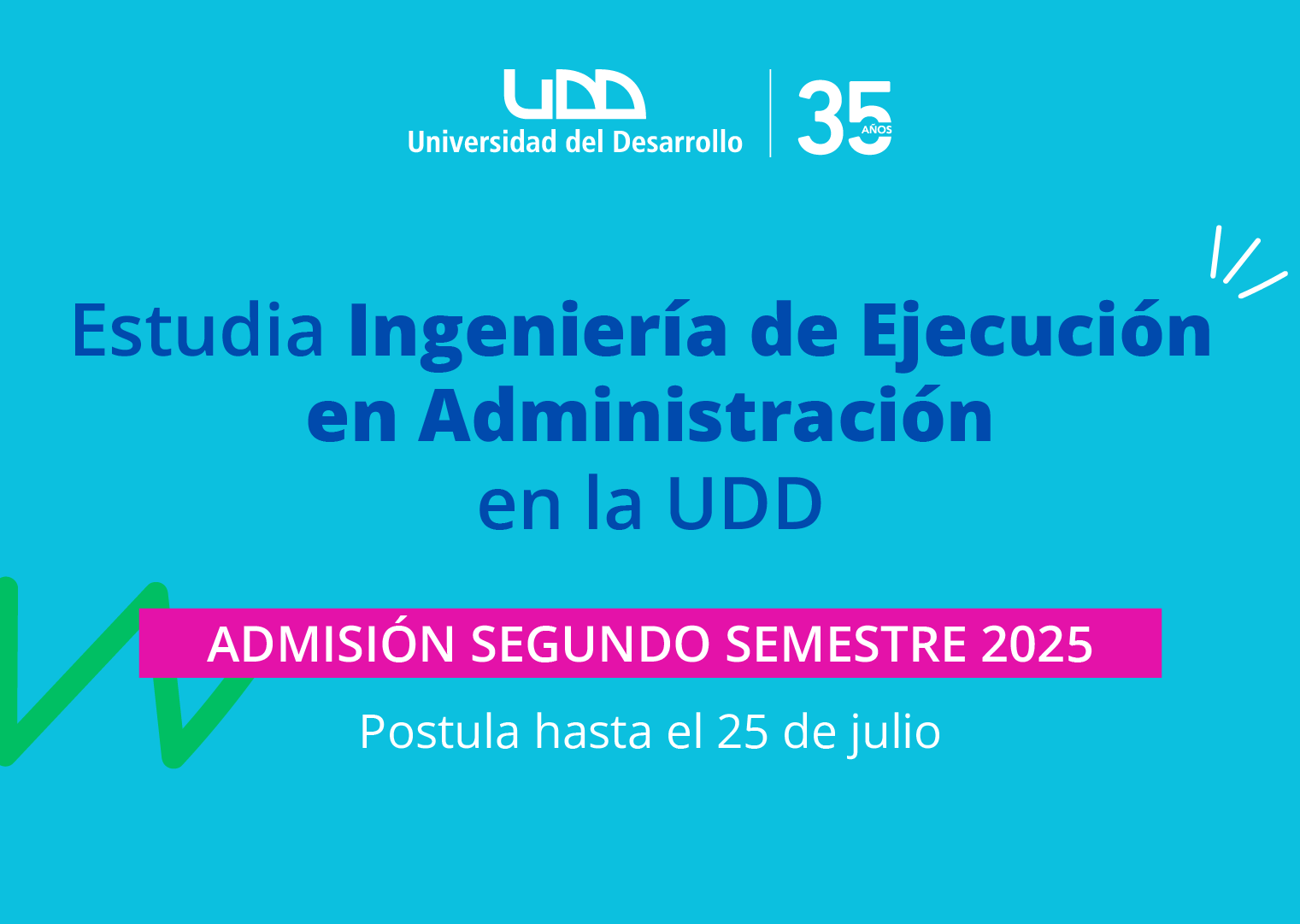 UDD
Universidad del Desarrollo

35 AÑOS

Estudia Ingeniería de Ejecución en Administración en la UDD

ADMISIÓN SEGUNDO SEMESTRE 2025

Postula hasta el 25 de julio